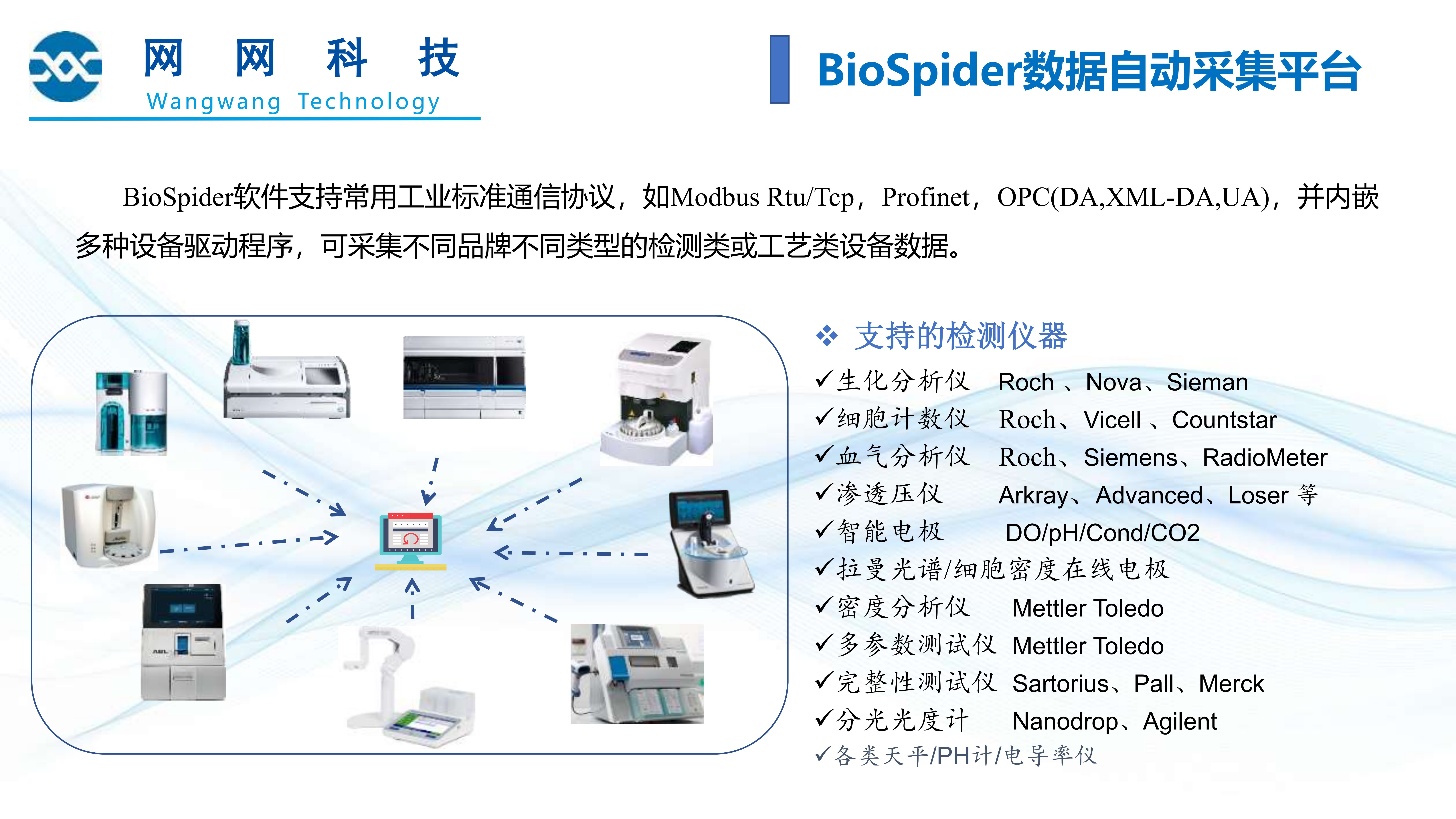 网 网 科 技
Wangwang Technology

BioSpider数据自动采集平台

BioSpider软件支持常用工业标准通信协议，如Modbus Rtu/Tcp，Profinet，OPC(DA,XML-DA,UA)，并内嵌多种设备驱动程序，可采集不同品牌不同类型的检测类或工艺类设备数据。

❖ 支持的检测仪器
✓生化分析仪 Roch 、Nova、Sieman
✓细胞计数仪 Roch、Vicell 、Countstar
✓血气分析仪 Roch、Siemens、RadioMeter
✓渗透压仪 Arkray、Advanced、Loser 等
✓智能电极 DO/pH/Cond/CO2
✓拉曼光谱/细胞密度在线电极
✓密度分析仪 Mettler Toledo
✓多参数测试仪 Mettler Toledo
✓完整性测试仪 Sartorius、Pall、Merck
✓分光光度计 Nanodrop、Agilent
✓各类天平/PH计/电导率仪